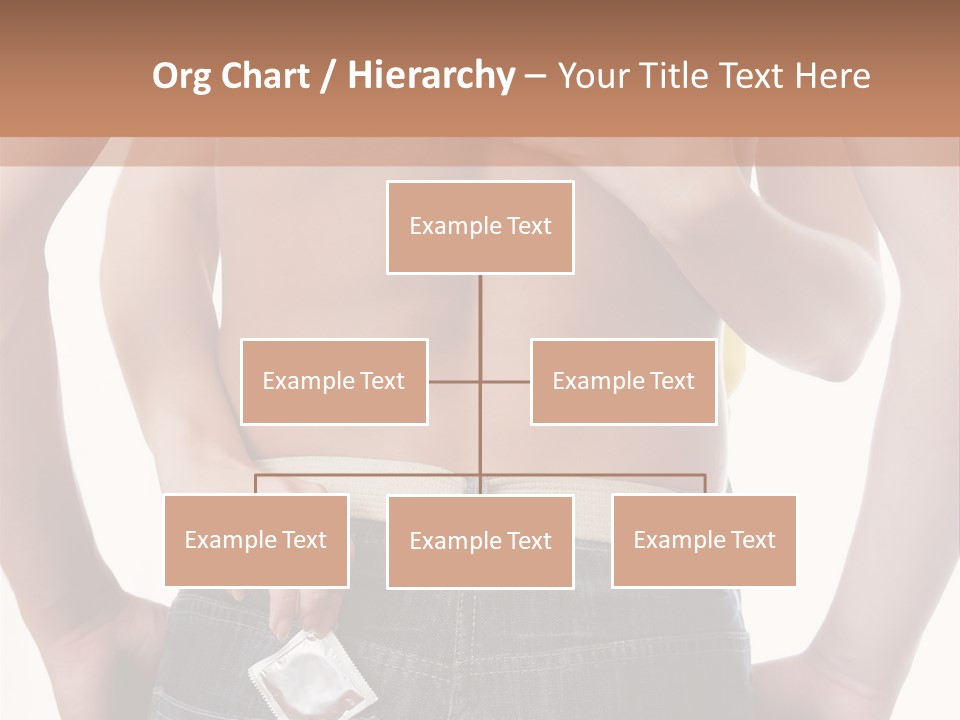 Org Chart / Hierarchy – Your Title Text Here

Example Text

Example Text

Example Text

Example Text

Example Text

Example Text